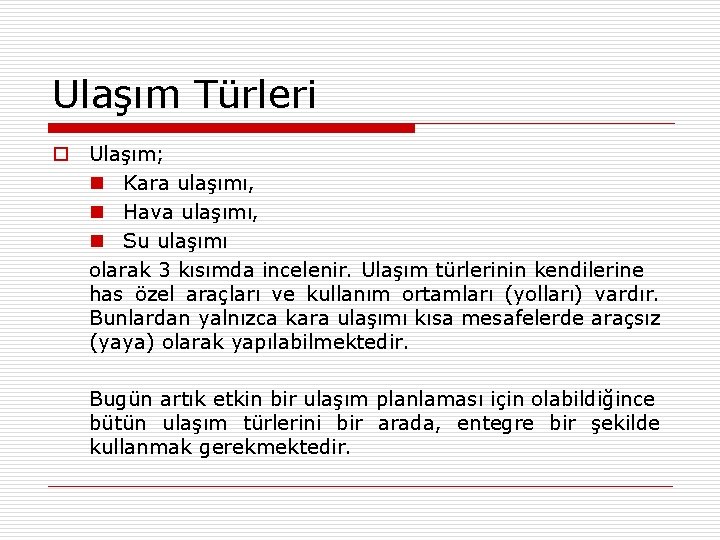 Ulaşım Türleri

Ulaşım;

Kara ulaşımı,

Hava ulaşımı,

Su ulaşımı

olarak 3 kısımda incelenir. Ulaşım türlerinin kendilerine has özel araçları ve kullanım ortamları (yolları) vardır. Bunlardan yalnızca kara ulaşımı kısa mesafelerde araçsız (yaya) olarak yapılabilmektedir.

Bugün artık etkin bir ulaşım planlaması için olabildiğince bütün ulaşım türlerini bir arada, entegre bir şekilde kullanmak gerekmektedir.